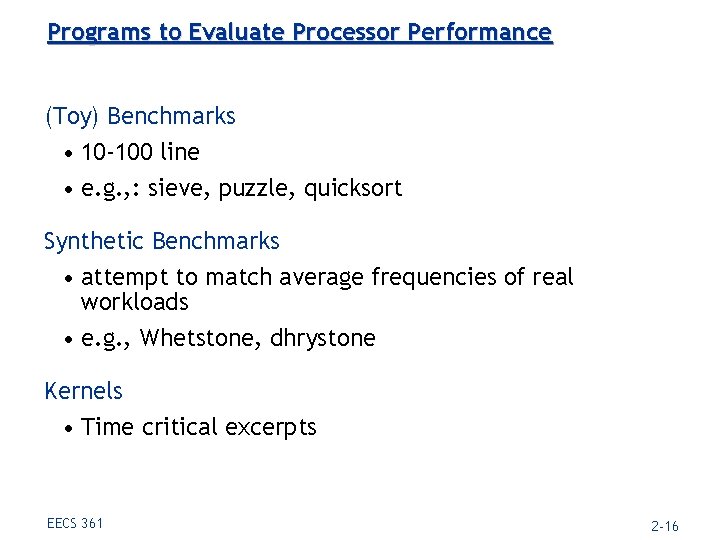 Programs to Evaluate Processor Performance

(Toy) Benchmarks

• 10-100 line

• e.g.,: sieve, puzzle, quicksort

Synthetic Benchmarks

• attempt to match average frequencies of real workloads

• e.g., Whetstone, dhrystone

Kernels

• Time critical excerpts

EECS 361

2-16